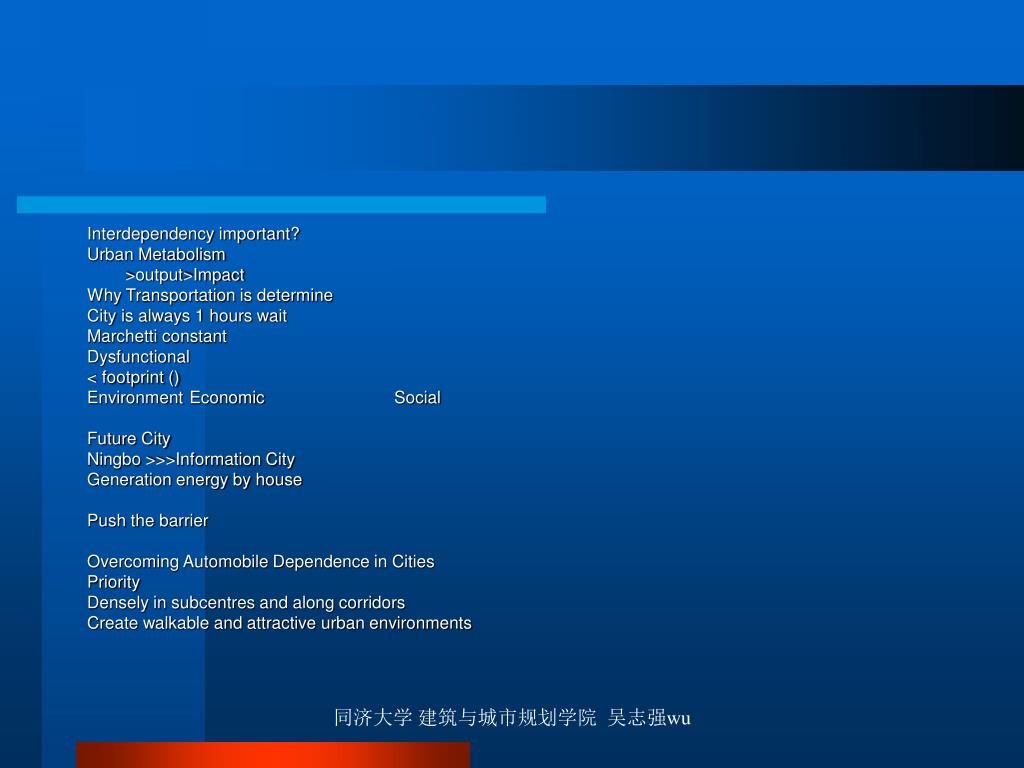 Interdependency important?
Urban Metabolism
>output>Impact
Why Transportation is determine
City is always 1 hours wait
Marchetti constant
Dysfunctional
< footprint ()
Environment Economic Social

Future City
Ningbo >>>Information City
Generation energy by house

Push the barrier

Overcoming Automobile Dependence in Cities
Priority
Densely in subcentres and along corridors
Create walkable and attractive urban environments

同济大学 建筑与城市规划学院 吴志强wu